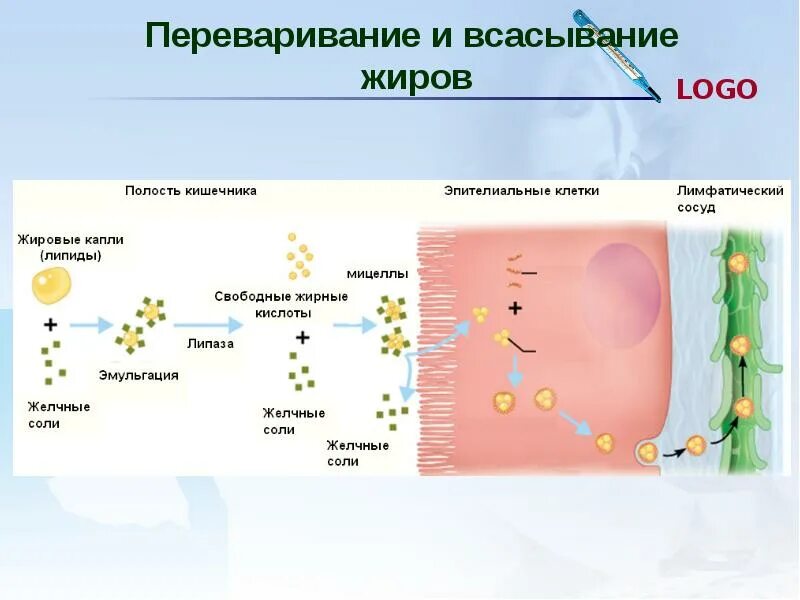 Переваривание и всасывание жиров

LOGO

Полость кишечника

Эпителиальные клетки

Лимфатический сосуд

Жировые капли (липиды)

+

Желчные соли

Эмульгация

Липаза

Свободные жирные кислоты

+

Желчные соли

мицеллы

Желчные соли

+